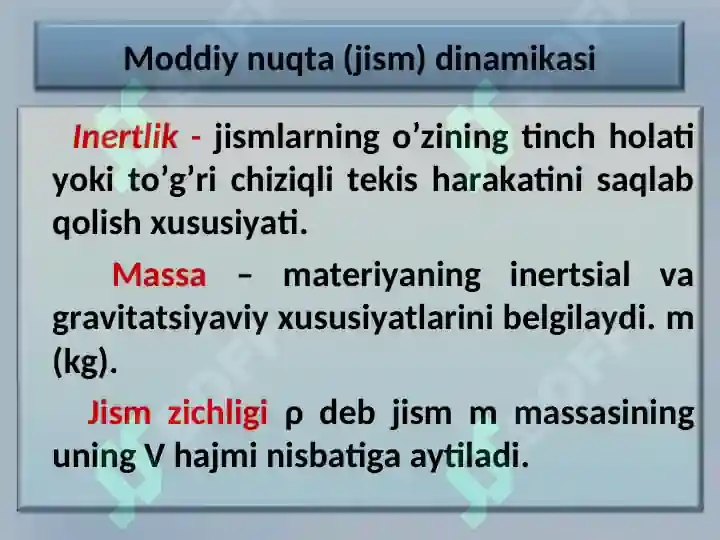 Moddiy nuqta (jism) dinamikasi

Inertlik - jismlarning o’zining tinch holati yoki to’g’ri chiziqli tekis harakatini saqlab qolish xususiyati.

Massa – materiyaning inertsial va gravitatsiyaviy xususiyatlarini belgilaydi. m (kg).

Jism zichligi ρ deb jism m massasining uning V hajmi nisbatiga aytiladi.